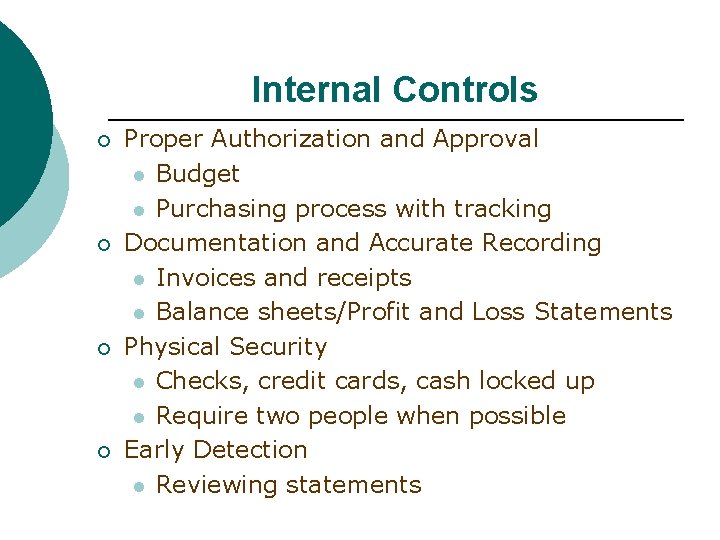 Internal Controls

- Proper Authorization and Approval
  - Budget
  - Purchasing process with tracking
- Documentation and Accurate Recording
  - Invoices and receipts
  - Balance sheets/Profit and Loss Statements
- Physical Security
  - Checks, credit cards, cash locked up
  - Require two people when possible
- Early Detection
  - Reviewing statements